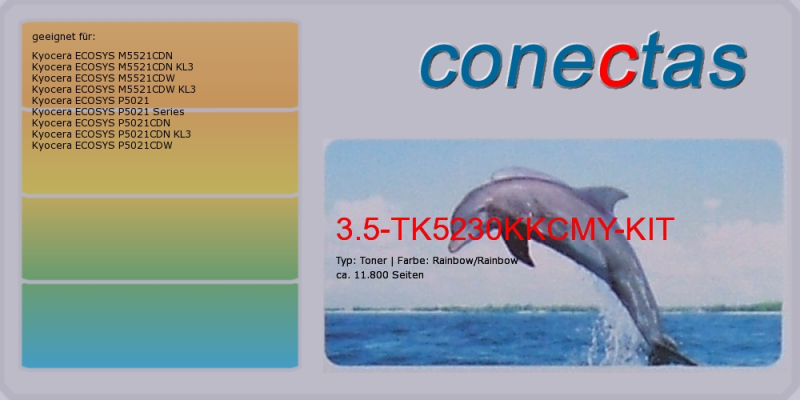 geeignet für:

Kyocera ECOSYS M5521CDN
Kyocera ECOSYS M5521CDN KL3
Kyocera ECOSYS M5521CDW
Kyocera ECOSYS M5521CDW KL3
Kyocera ECOSYS P5021
Kyocera ECOSYS P5021 Series
Kyocera ECOSYS P5021CDN
Kyocera ECOSYS P5021CDN KL3
Kyocera ECOSYS P5021CDW

conectas

3.5-TK5230KKCMY-KIT

Typ: Toner | Farbe: Rainbow/Rainbow
ca. 11.800 Seiten